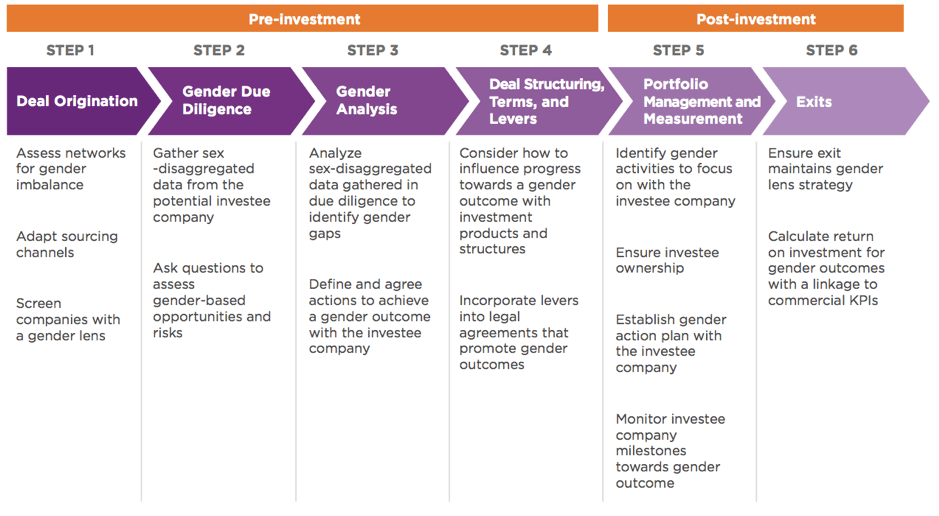 Pre-Investment

Post-Investment

STEP 1

Deal Origination

Assess networks for gender imbalance

Adapt sourcing channels

Screen companies with a gender lens

STEP 2

Gender Due Diligence

Gather sex -disaggregated data from the potential investee company

Ask questions to assess gender-based opportunities and risks

STEP 3

Gender Analysis

Analyze sex-disaggregated data gathered in due diligence to identify gender gaps

Define and agree actions to achieve a gender outcome with the investee company

STEP 4

Deal Structuring, Terms, and Levers

Consider how to influence progress towards a gender outcome with investment products and structures

Incorporate levers into legal agreements that promote gender outcomes

STEP 5

Portfolio Management and Measurement

Identify gender activities to focus on with the investee company

Ensure investee ownership

Establish gender action plan with the investee company

Monitor investee company milestones towards gender outcome

STEP 6

Exits

Ensure exit maintains gender lens strategy

Calculate return on investment for gender outcomes with a linkage to commercial KPIs